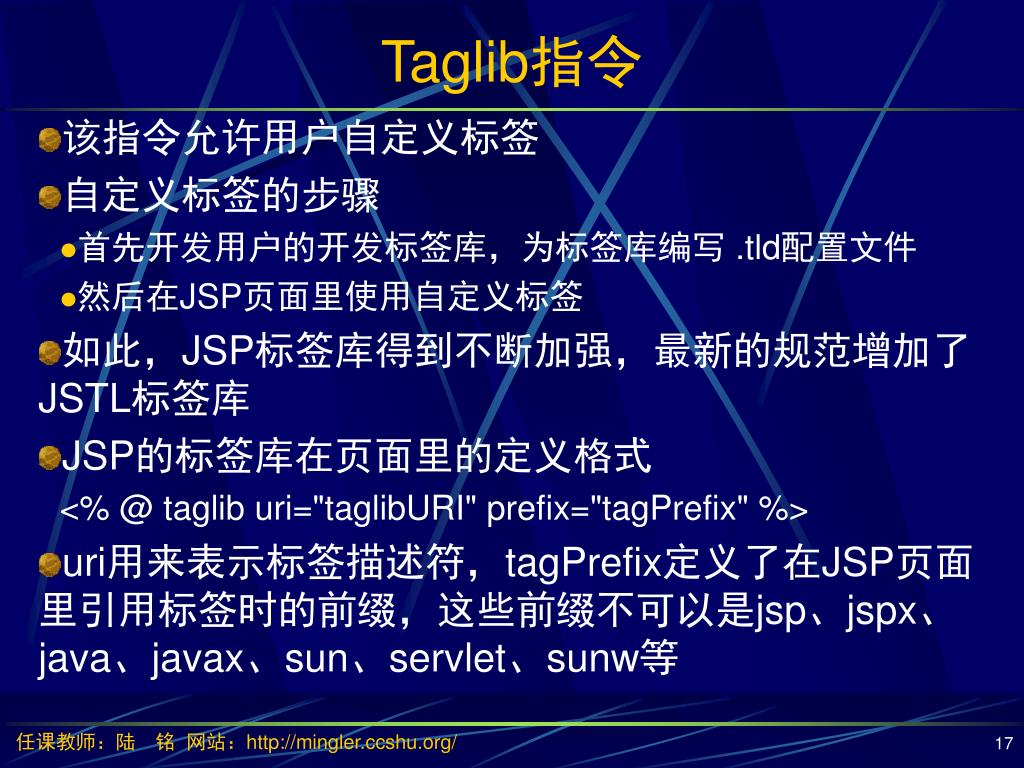 Taglib指令

该指令允许用户自定义标签

自定义标签的步骤

首先开发用户的开发标签库，为标签库编写 .tld配置文件

然后在JSP页面里使用自定义标签

如此，JSP标签库得到不断加强，最新的规范增加了JSTL标签库

JSP的标签库在页面里的定义格式

<% @ taglib uri="taglibURI" prefix="tagPrefix" %>

uri用来表示标签描述符，tagPrefix定义了在JSP页面里引用标签时的前缀，这些前缀不可以是jsp、jspx、java、javax、sun、servlet、sunw等

任课教师：陆　铭 网站：http://mingler.ccshu.org/

17